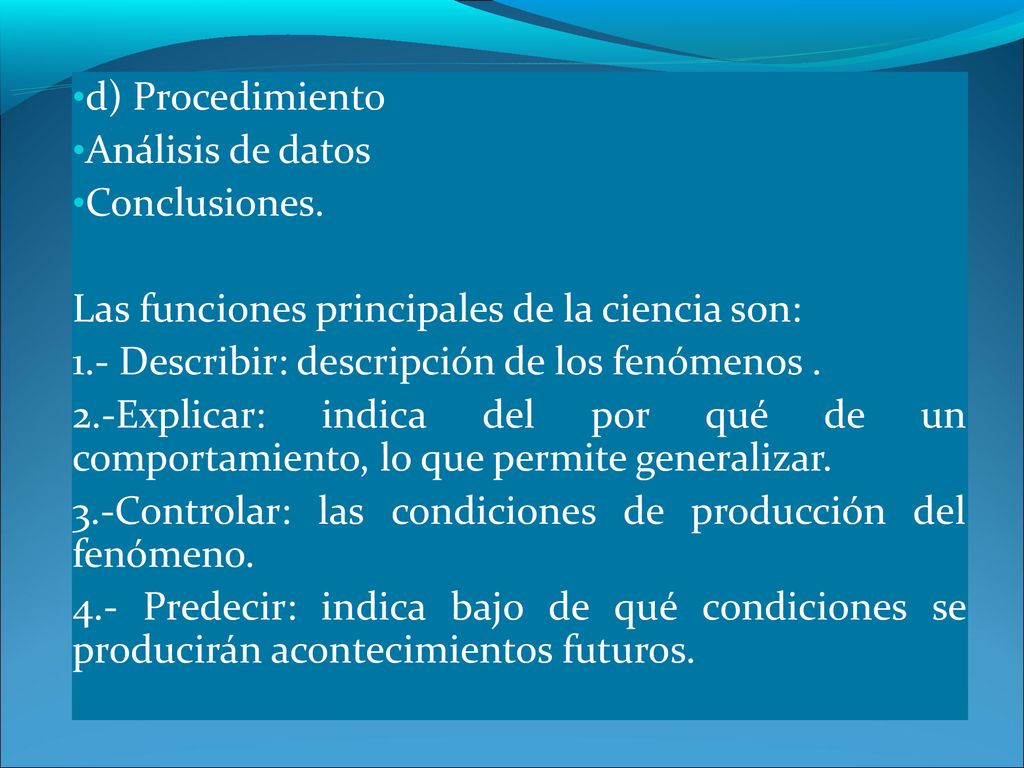 •d) Procedimiento
•Análisis de datos
•Conclusiones.

Las funciones principales de la ciencia son:
1.- Describir: descripción de los fenómenos .
2.-Explicar: indica del por qué de un comportamiento, lo que permite generalizar.
3.-Controlar: las condiciones de producción del fenómeno.
4.- Predecir: indica bajo de qué condiciones se producirán acontecimientos futuros.